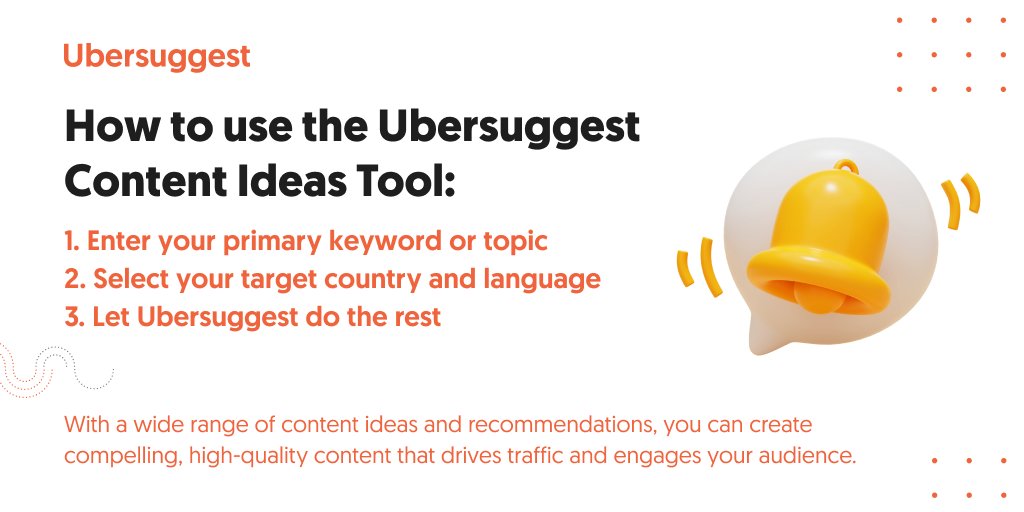 Ubersuggest

How to use the Ubersuggest Content Ideas Tool:

1. Enter your primary keyword or topic
2. Select your target country and language
3. Let Ubersuggest do the rest

With a wide range of content ideas and recommendations, you can create compelling, high-quality content that drives traffic and engages your audience.